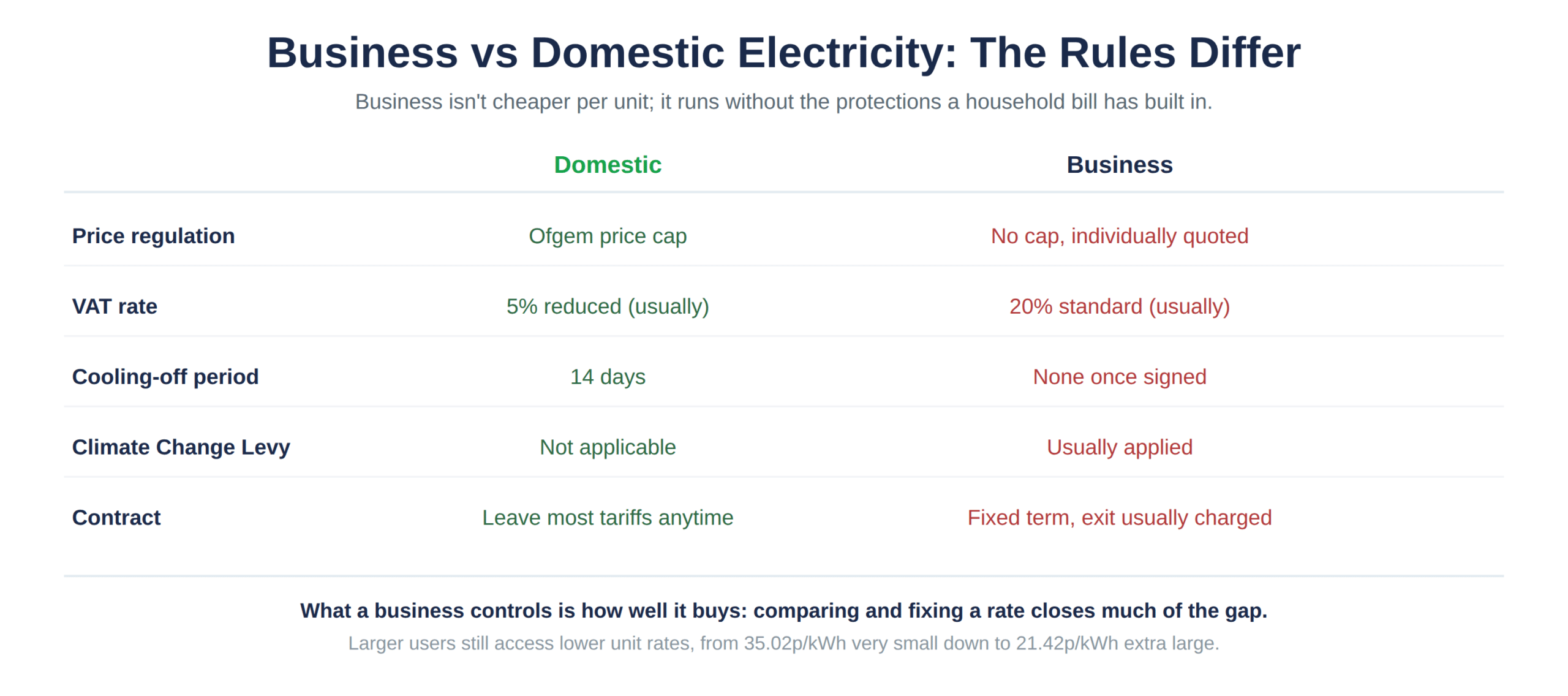 Business vs Domestic Electricity: The Rules Differ

Business isn't cheaper per unit; it runs without the protections a household bill has built in.

| | Domestic | Business |
|---|---|---|
| Price regulation | Ofgem price cap | No cap, individually quoted |
| VAT rate | 5% reduced (usually) | 20% standard (usually) |
| Cooling-off period | 14 days | None once signed |
| Climate Change Levy | Not applicable | Usually applied |
| Contract | Leave most tariffs anytime | Fixed term, exit usually charged |

What a business controls is how well it buys: comparing and fixing a rate closes much of the gap.

Larger users still access lower unit rates, from 35.02p/kWh very small down to 21.42p/kWh extra large.